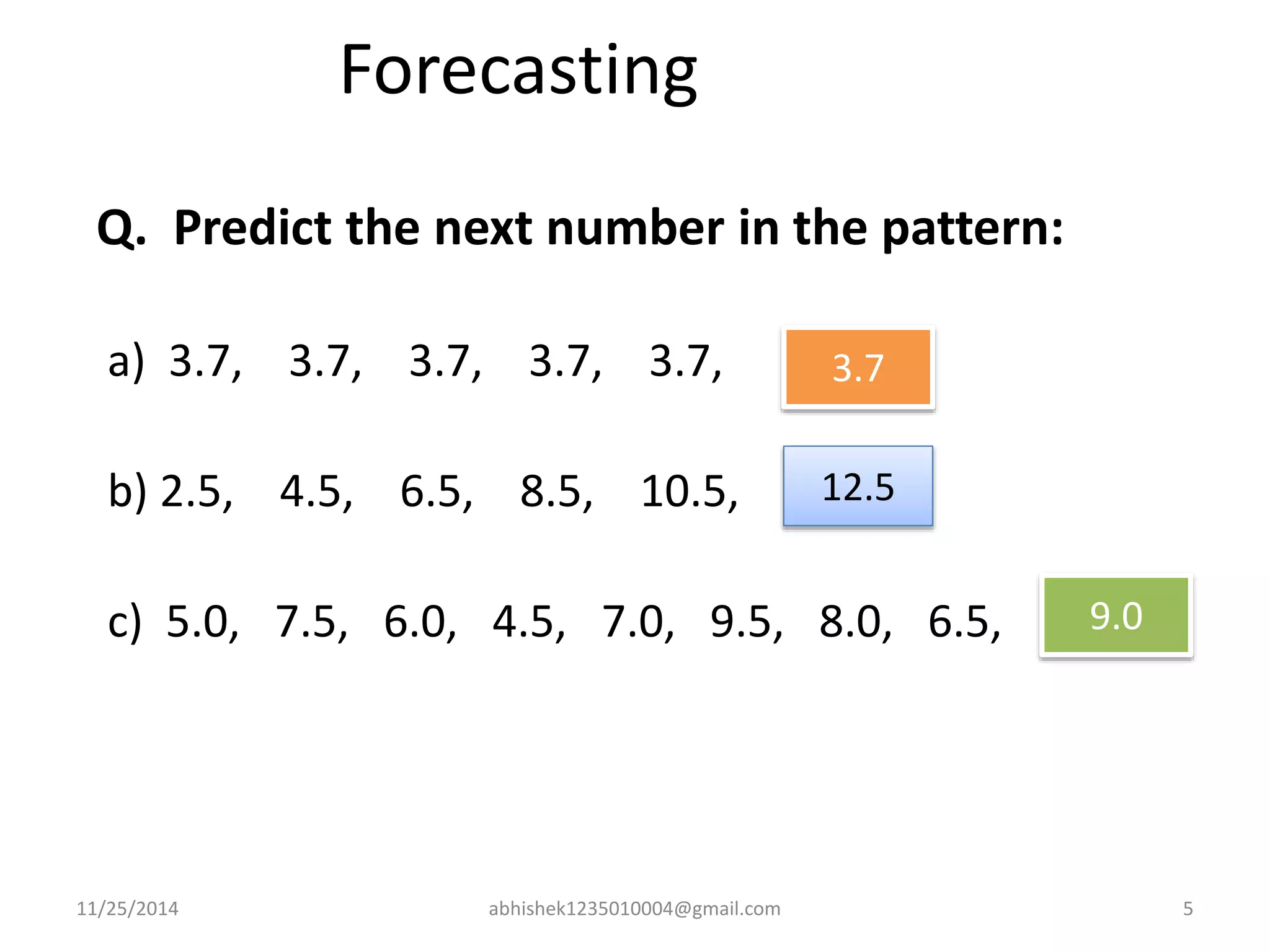 Forecasting

Q. Predict the next number in the pattern:

a) 3.7, 3.7, 3.7, 3.7, 3.7, 3.7

b) 2.5, 4.5, 6.5, 8.5, 10.5, 12.5

c) 5.0, 7.5, 6.0, 4.5, 7.0, 9.5, 8.0, 6.5, 9.0

11/25/2014 abhishek1235010004@gmail.com 5